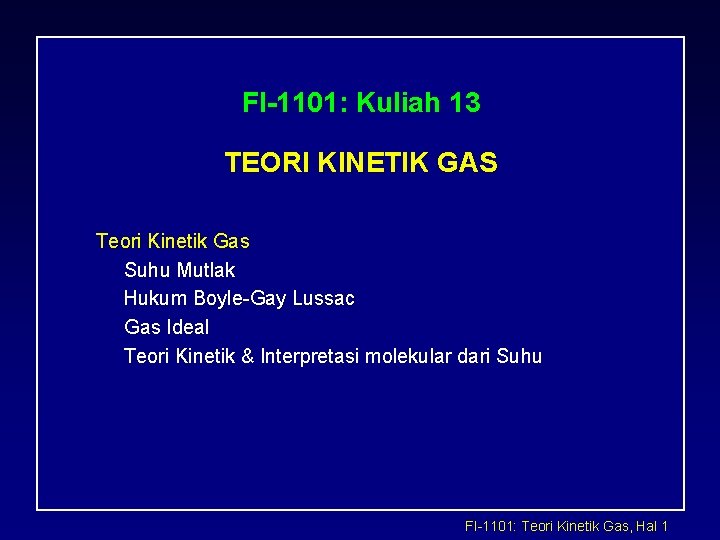 FI-1101: Kuliah 13

TEORI KINETIK GAS

Teori Kinetik Gas
Suhu Mutlak
Hukum Boyle-Gay Lussac
Gas Ideal
Teori Kinetik & Interpretasi molekular dari Suhu

FI-1101: Teori Kinetik Gas, Hal 1